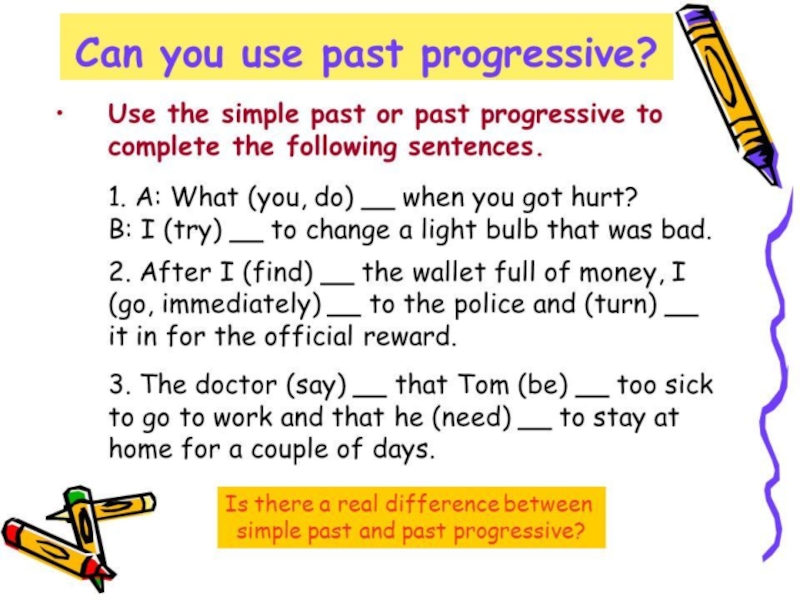 Can you use past progressive?

• Use the simple past or past progressive to complete the following sentences.

1. A: What (you, do) __ when you got hurt?
B: I (try) __ to change a light bulb that was bad.

2. After I (find) __ the wallet full of money, I (go, immediately) __ to the police and (turn) __ it in for the official reward.

3. The doctor (say) __ that Tom (be) __ too sick to go to work and that he (need) __ to stay at home for a couple of days.

Is there a real difference between simple past and past progressive?